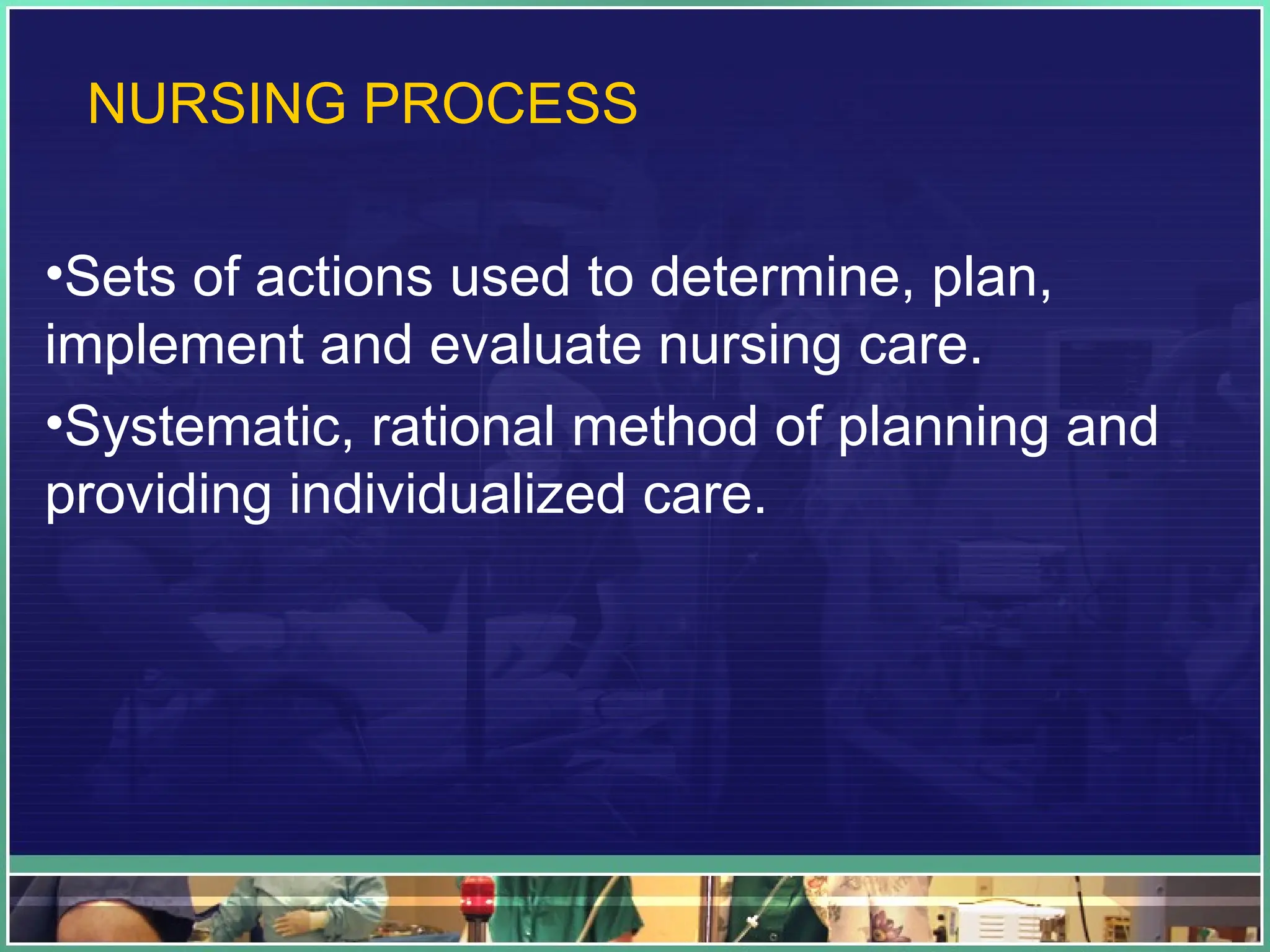 NURSING PROCESS

•Sets of actions used to determine, plan, implement and evaluate nursing care.

•Systematic, rational method of planning and providing individualized care.